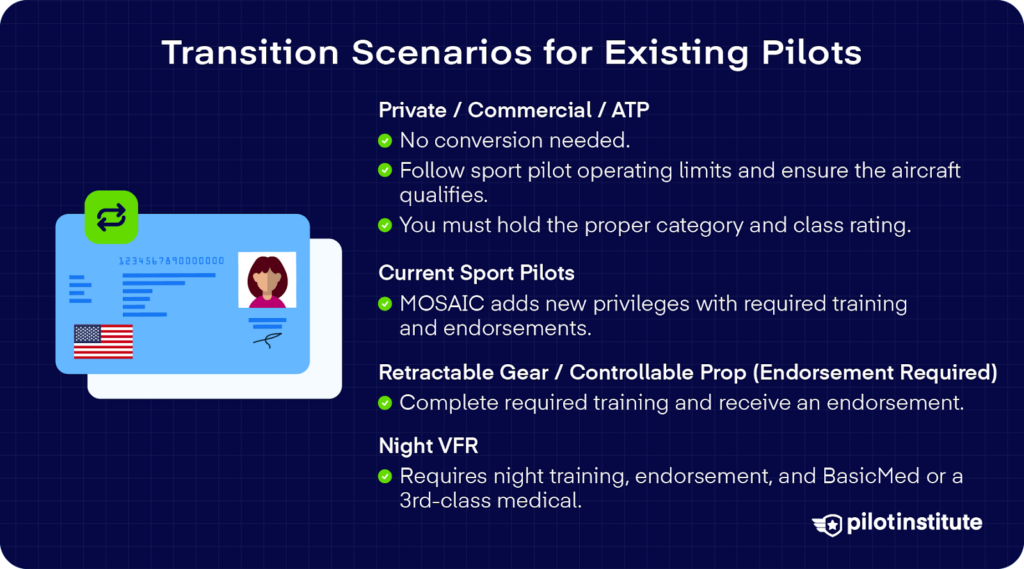 Transition Scenarios for Existing Pilots

1234567890000000

Private / Commercial / ATP
No conversion needed.
Follow sport pilot operating limits and ensure the aircraft qualifies.
You must hold the proper category and class rating.

Current Sport Pilots
MOSAIC adds new privileges with required training and endorsements.

Retractable Gear / Controllable Prop (Endorsement Required)
Complete required training and receive an endorsement.

Night VFR
Requires night training, endorsement, and BasicMed or a 3rd-class medical.

pilotinstitute